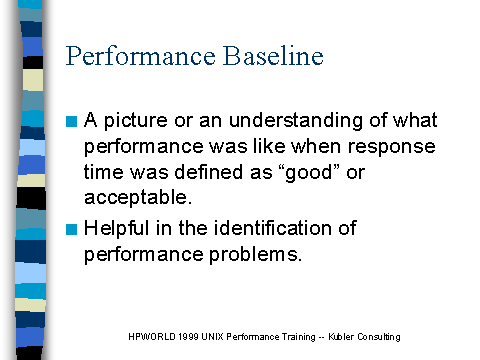 Performance Baseline

A picture or an understanding of what performance was like when response time was defined as “good” or acceptable.

Helpful in the identification of performance problems.

HPWORLD 1999 UNIX Performance Training -- Kubler Consulting